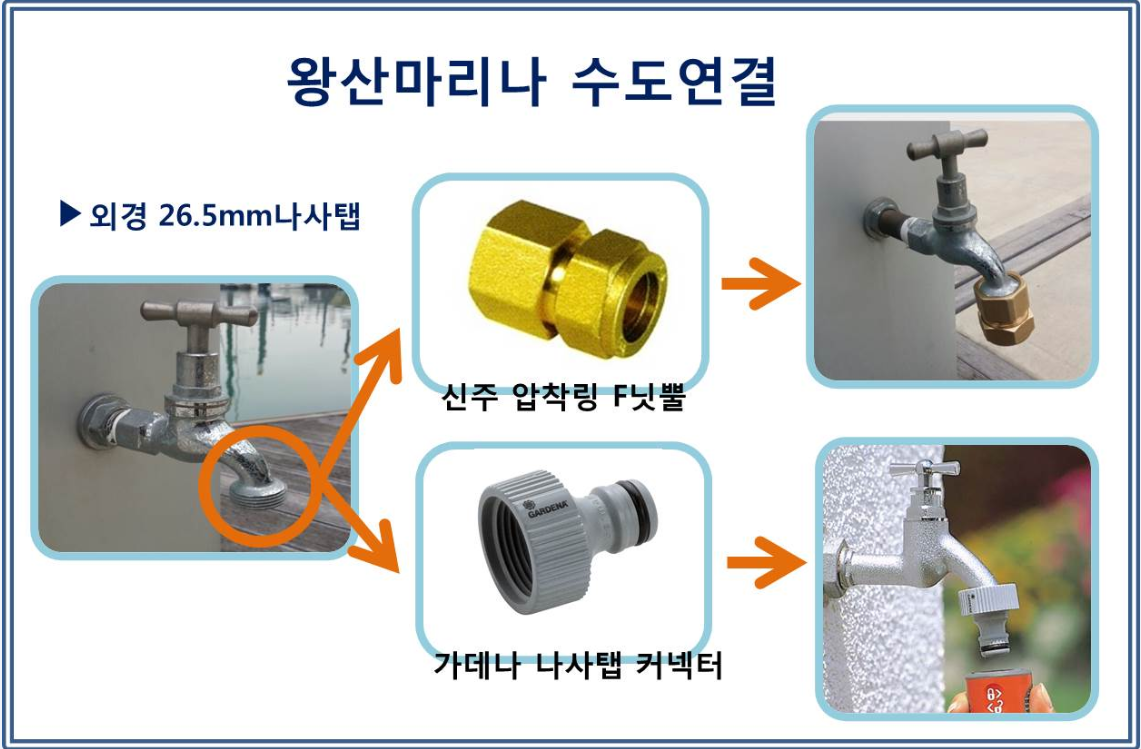 왕산마리나 수도연결

▶ 외경 26.5mm나사탭

신주 압착링 F닛뿔

GARDENA

가데나 나사탭 커넥터